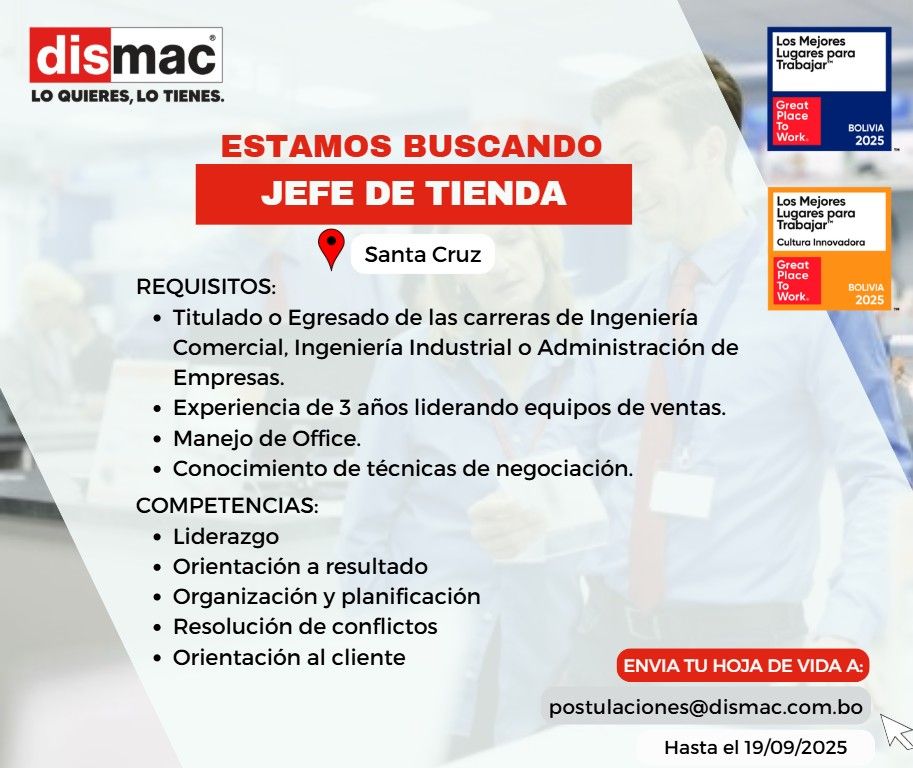 dismac®
LO QUIERES, LO TIENES.

Los Mejores Lugares para Trabajar™
Great Place To Work.
BOLIVIA 2025

Los Mejores Lugares para Trabajar™
Cultura Innovadora
Great Place To Work.
BOLIVIA 2025

ESTAMOS BUSCANDO
JEFE DE TIENDA

Santa Cruz

REQUISITOS:
• Titulado o Egresado de las carreras de Ingeniería Comercial, Ingeniería Industrial o Administración de Empresas.
• Experiencia de 3 años liderando equipos de ventas.
• Manejo de Office.
• Conocimiento de técnicas de negociación.

COMPETENCIAS:
• Liderazgo
• Orientación a resultado
• Organización y planificación
• Resolución de conflictos
• Orientación al cliente

ENVIA TU HOJA DE VIDA A:
postulaciones@dismac.com.bo
Hasta el 19/09/2025